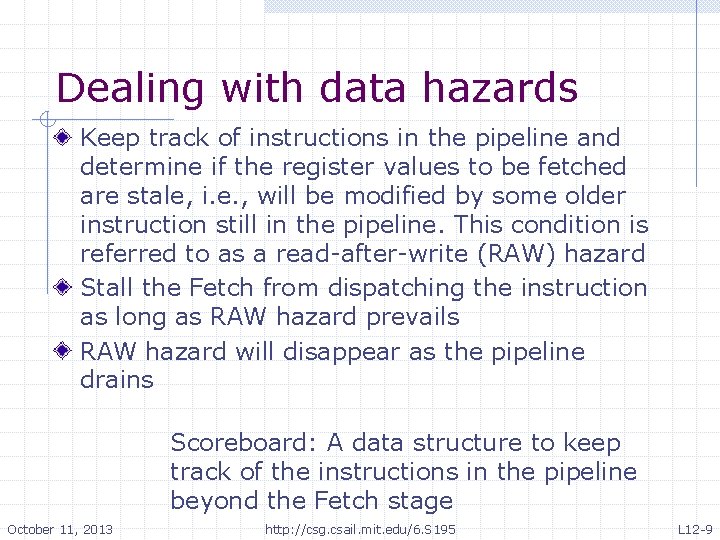 Dealing with data hazards

Keep track of instructions in the pipeline and determine if the register values to be fetched are stale, i.e., will be modified by some older instruction still in the pipeline. This condition is referred to as a read-after-write (RAW) hazard

Stall the Fetch from dispatching the instruction as long as RAW hazard prevails

RAW hazard will disappear as the pipeline drains

Scoreboard: A data structure to keep track of the instructions in the pipeline beyond the Fetch stage

October 11, 2013

http://csg.csail.mit.edu/6.S195

L12-9